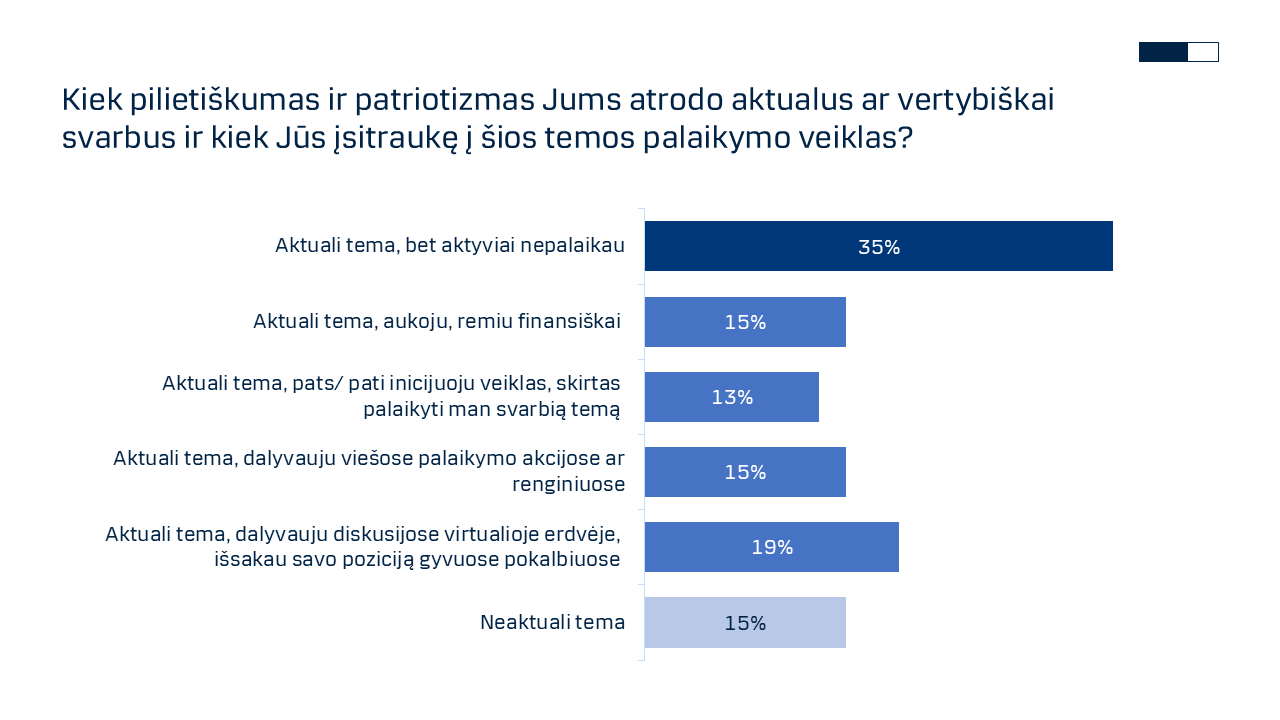 Kiek pilietiškumas ir patriotizmas Jums atrodo aktualus ar vertybiškai svarbus ir kiek Jūs įsitraukę į šios temos palaikymo veiklas?

Aktuali tema, bet aktyviai nepalaikau 35%

Aktuali tema, aukoju, remiu finansiškai 15%

Aktuali tema, pats/ pati inicijuoju veiklas, skirtas palaikyti man svarbią temą 13%

Aktuali tema, dalyvauju viešose palaikymo akcijose ar renginiuose 15%

Aktuali tema, dalyvauju diskusijose virtualioje erdvėje, išsakau savo poziciją gyvuose pokalbiuose 19%

Neaktuali tema 15%